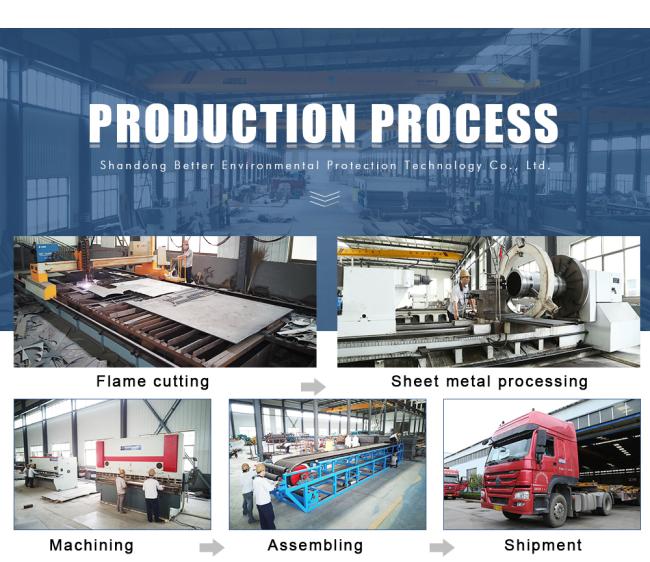 PRODUCTION PROCESS

Shandong Better Environmental Protection Technology Co., Ltd.

Flame cutting

Sheet metal processing

Machining

Assembling

Shipment